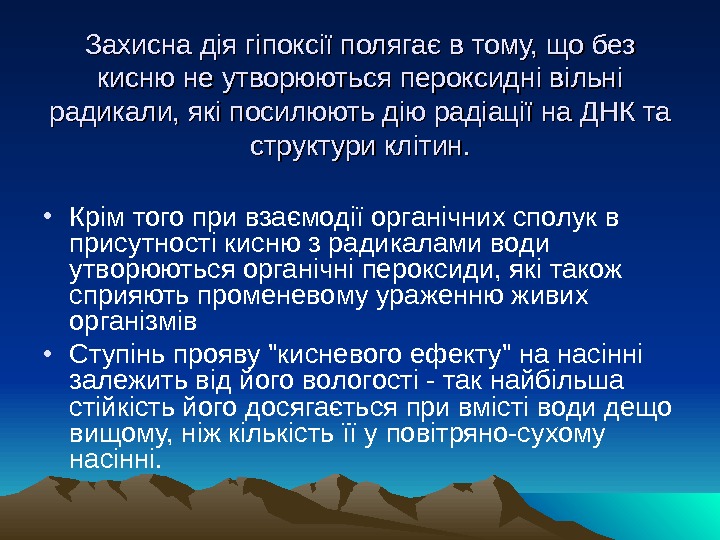 Захисна дія гіпоксії полягає в тому, що без кисню не утворюються пероксидні вільні радикали, які посилюють дію радіації на ДНК та структури клітин.

• Крім того при взаємодії органічних сполук в присутності кисню з радикалами води утворюються органічні пероксиди, які також сприяють променевому ураженню живих організмів

• Ступінь прояву "кисневого ефекту" на насінні залежить від його вологості - так найбільша стійкість його досягається при вмісті води дещо вищому, ніж кількість її у повітряно-сухому насінні.